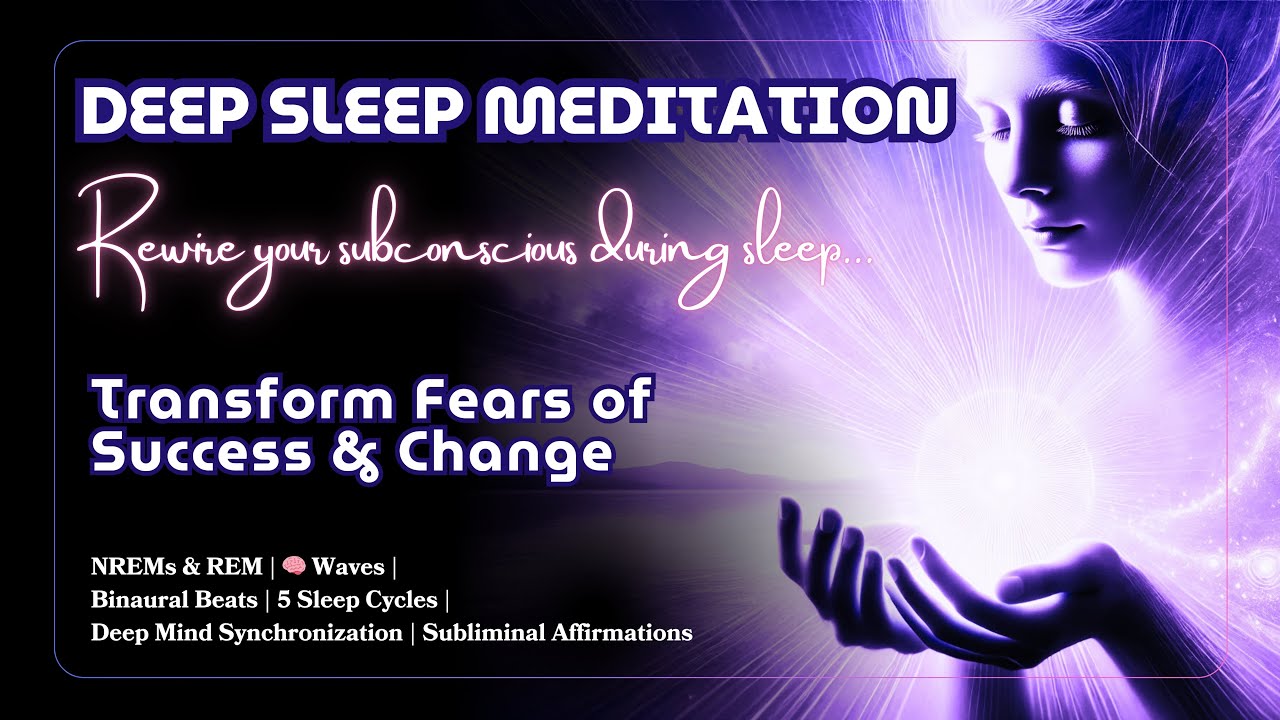 DEEP SLEEP MEDITATION

Rewire your subconscious during sleep...

Transform Fears of Success & Change

NREMs & REM | 🧠 Waves | Binaural Beats | 5 Sleep Cycles | Deep Mind Synchronization | Subliminal Affirmations